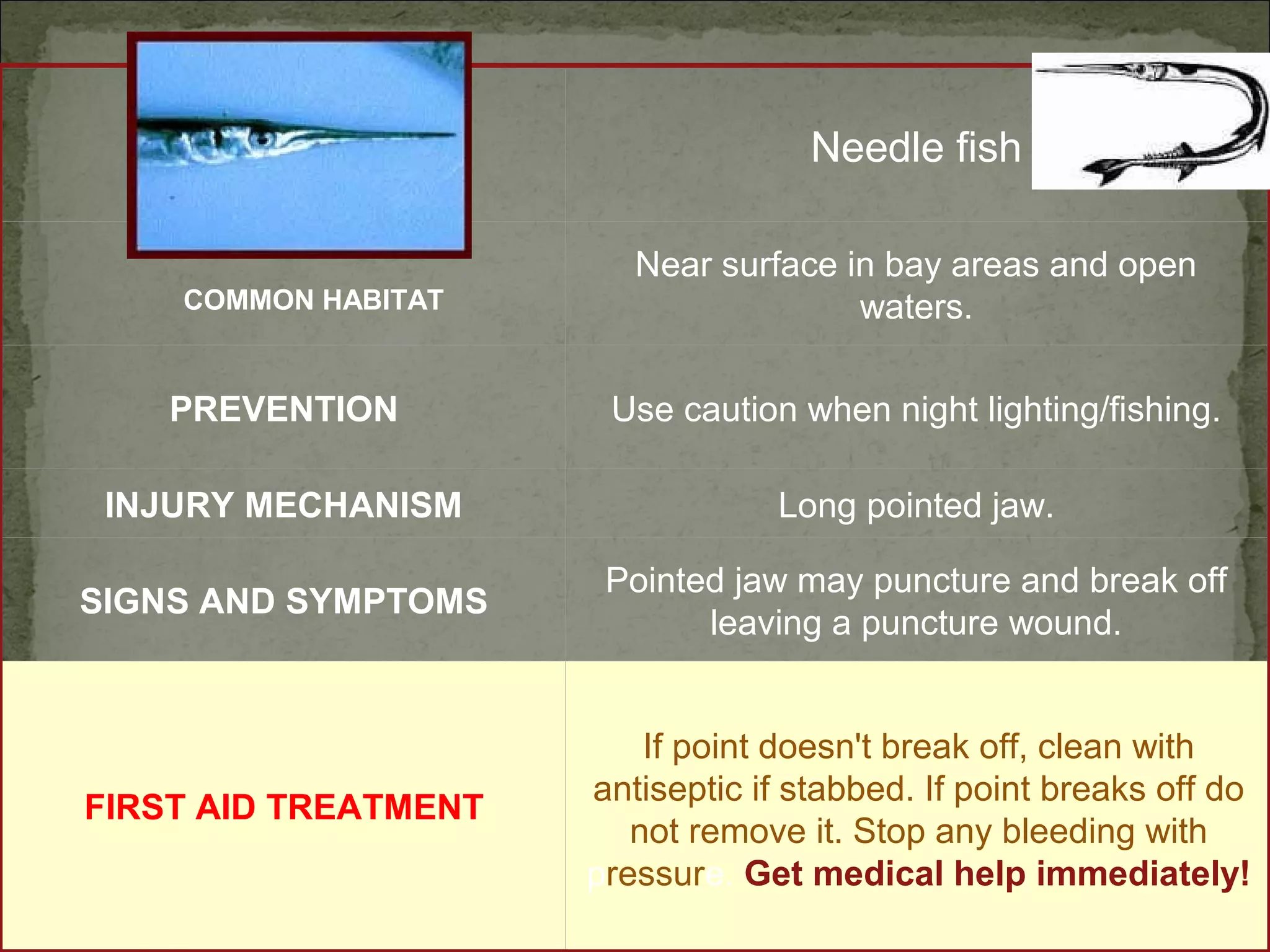 |  | Needle fish |
|---|---|
| COMMON HABITAT | Near surface in bay areas and open waters. |
| PREVENTION | Use caution when night lighting/fishing. |
| INJURY MECHANISM | Long pointed jaw. |
| SIGNS AND SYMPTOMS | Pointed jaw may puncture and break off leaving a puncture wound. |
| FIRST AID TREATMENT | If point doesn't break off, clean with antiseptic if stabbed. If point breaks off do not remove it. Stop any bleeding with pressure. Get medical help immediately! |